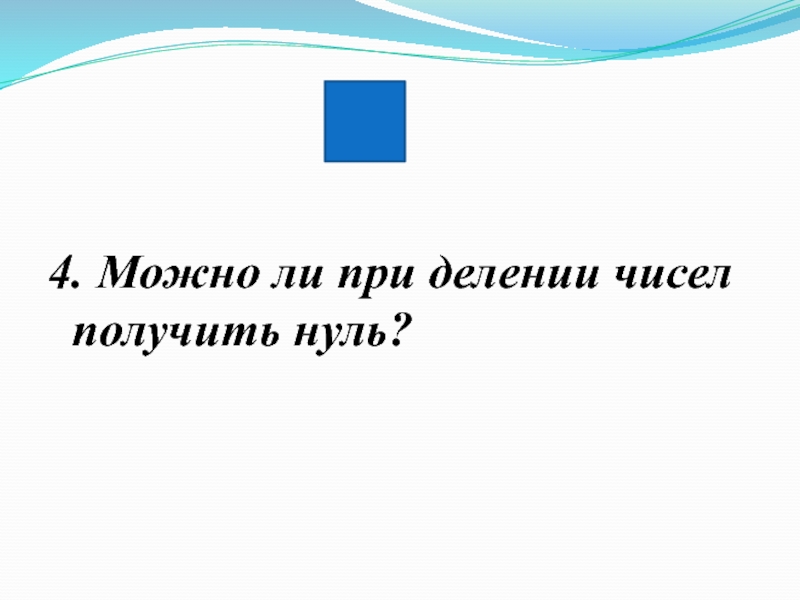 4. Можно ли при делении чисел получить нуль?